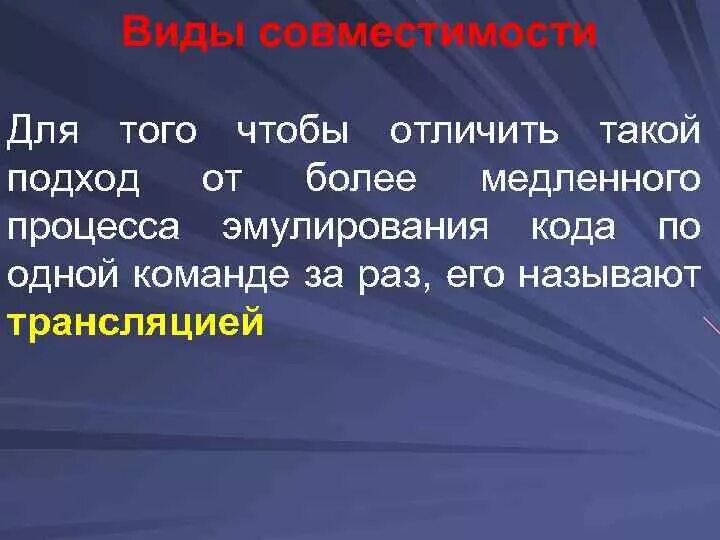 Виды совместимости

Для того чтобы отличить такой подход от более медленного процесса эмулирования кода по одной команде за раз, его называют трансляцией